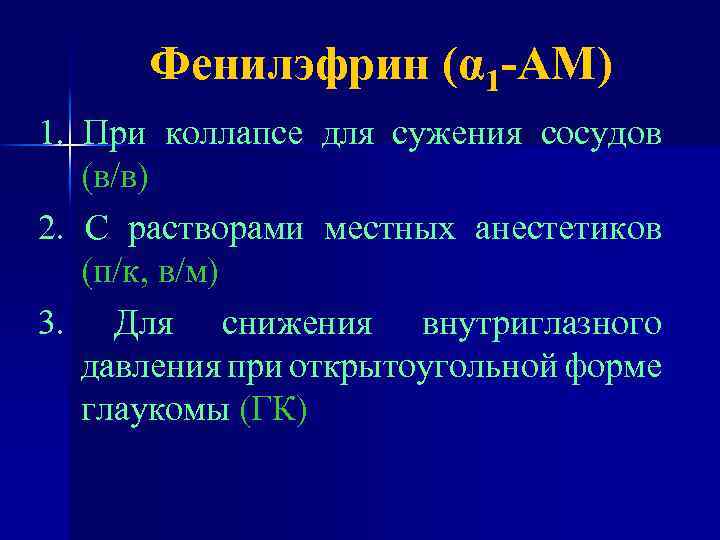 Фенилэфрин ($\alpha_1$-АМ)

1. При коллапсе для сужения сосудов (в/в)

2. С растворами местных анестетиков (п/к, в/м)

3. Для снижения внутриглазного давления при открытоугольной форме глаукомы (ГК)